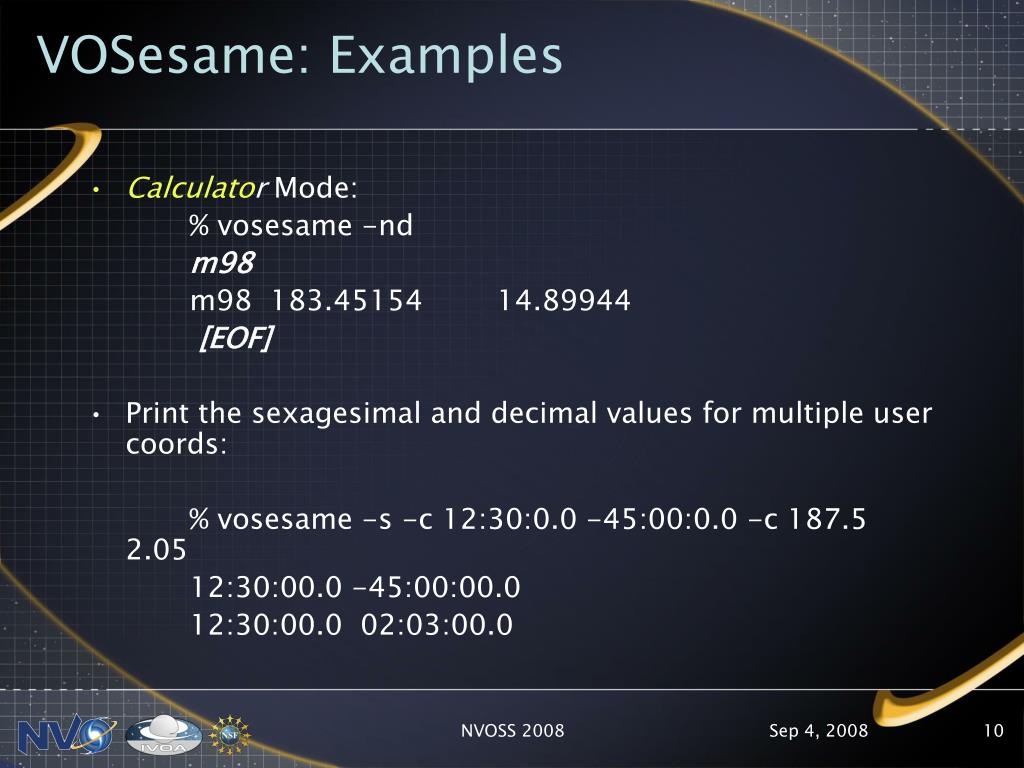 VOSesame: Examples

• Calculator Mode:

% vosesame -nd

m98

m98 183.45154 14.89944

[EOF]

• Print the sexagesimal and decimal values for multiple user coords:

% vosesame -s -c 12:30:0.0 -45:00:0.0 -c 187.5 2.05

12:30:00.0 -45:00:00.0

12:30:00.0 02:03:00.0

NVO IVOA NSF

NVOSS 2008

Sep 4, 2008

10